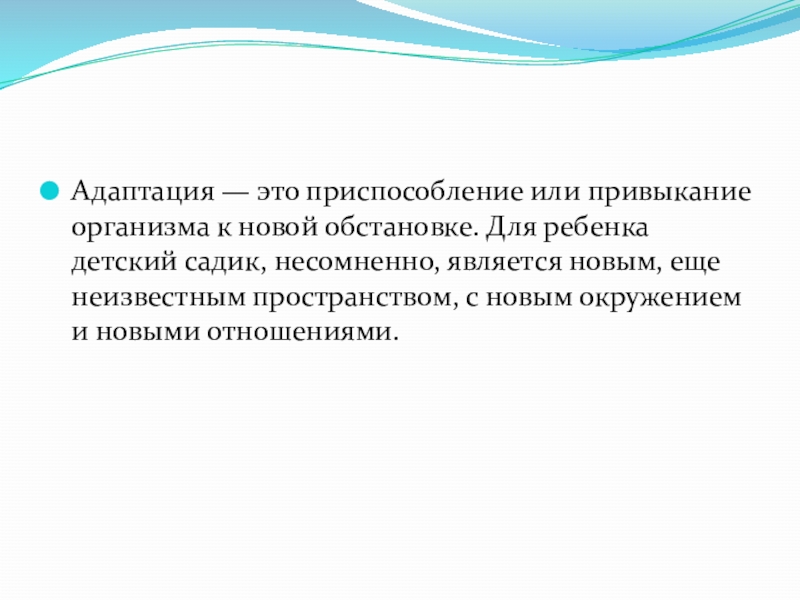 Адаптация — это приспособление или привыкание организма к новой обстановке. Для ребенка детский садик, несомненно, является новым, еще неизвестным пространством, с новым окружением и новыми отношениями.